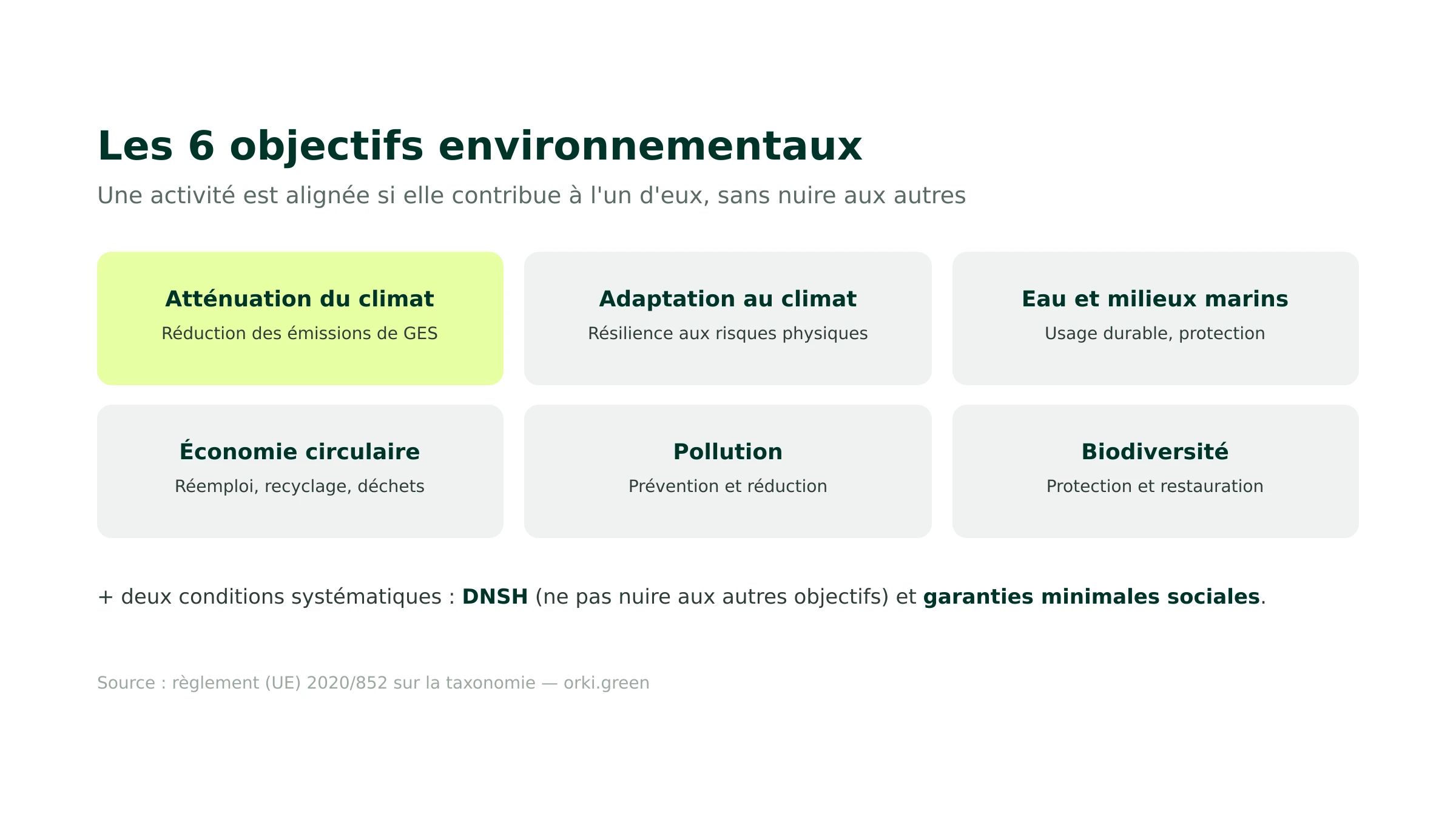 Les 6 objectifs environnementaux

Une activité est alignée si elle contribue à l'un d'eux, sans nuire aux autres

Atténuation du climat
Réduction des émissions de GES

Adaptation au climat
Résilience aux risques physiques

Eau et milieux marins
Usage durable, protection

Économie circulaire
Réemploi, recyclage, déchets

Pollution
Prévention et réduction

Biodiversité
Protection et restauration

+ deux conditions systématiques : DNSH (ne pas nuire aux autres objectifs) et garanties minimales sociales.

Source : règlement (UE) 2020/852 sur la taxonomie — orki.green